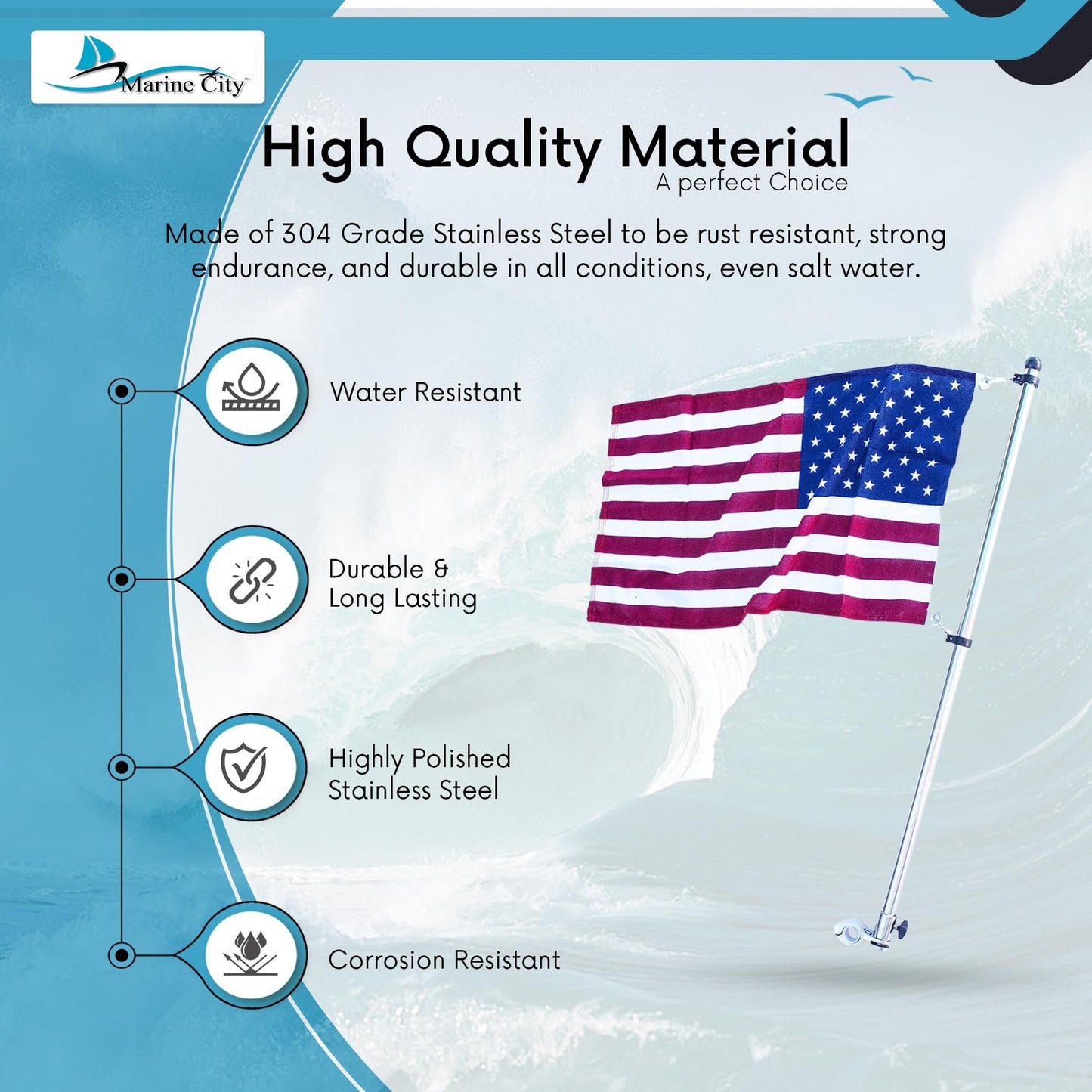 Marine City™

High Quality Material
A perfect Choice

Made of 304 Grade Stainless Steel to be rust resistant, strong endurance, and durable in all conditions, even salt water.

Water Resistant

Durable & Long Lasting

Highly Polished Stainless Steel

Corrosion Resistant